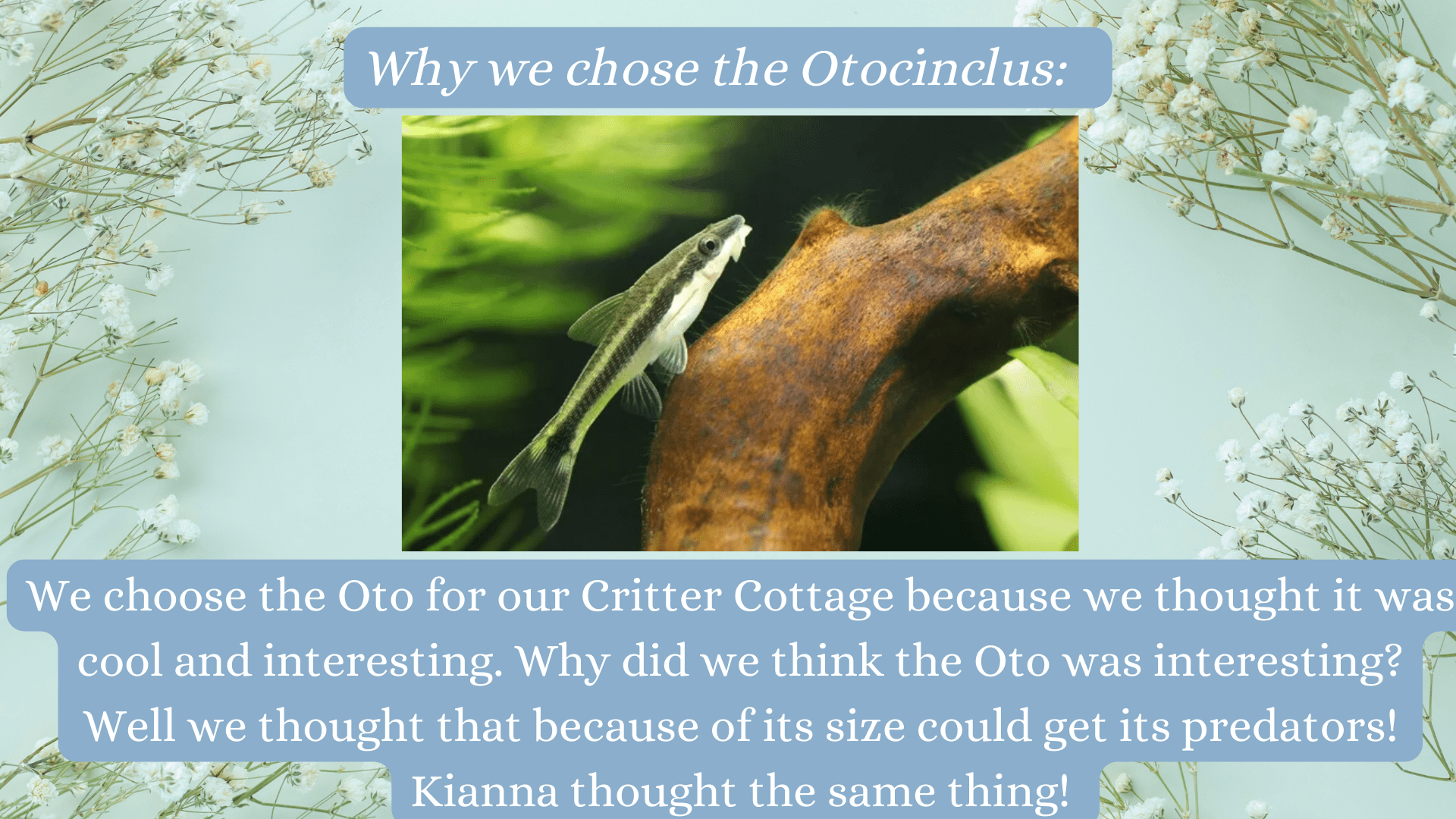 Why we chose the Otocinclus:

We choose the Oto for our Critter Cottage because we thought it was cool and interesting. Why did we think the Oto was interesting? Well we thought that because of its size could get its predators! Kianna thought the same thing!